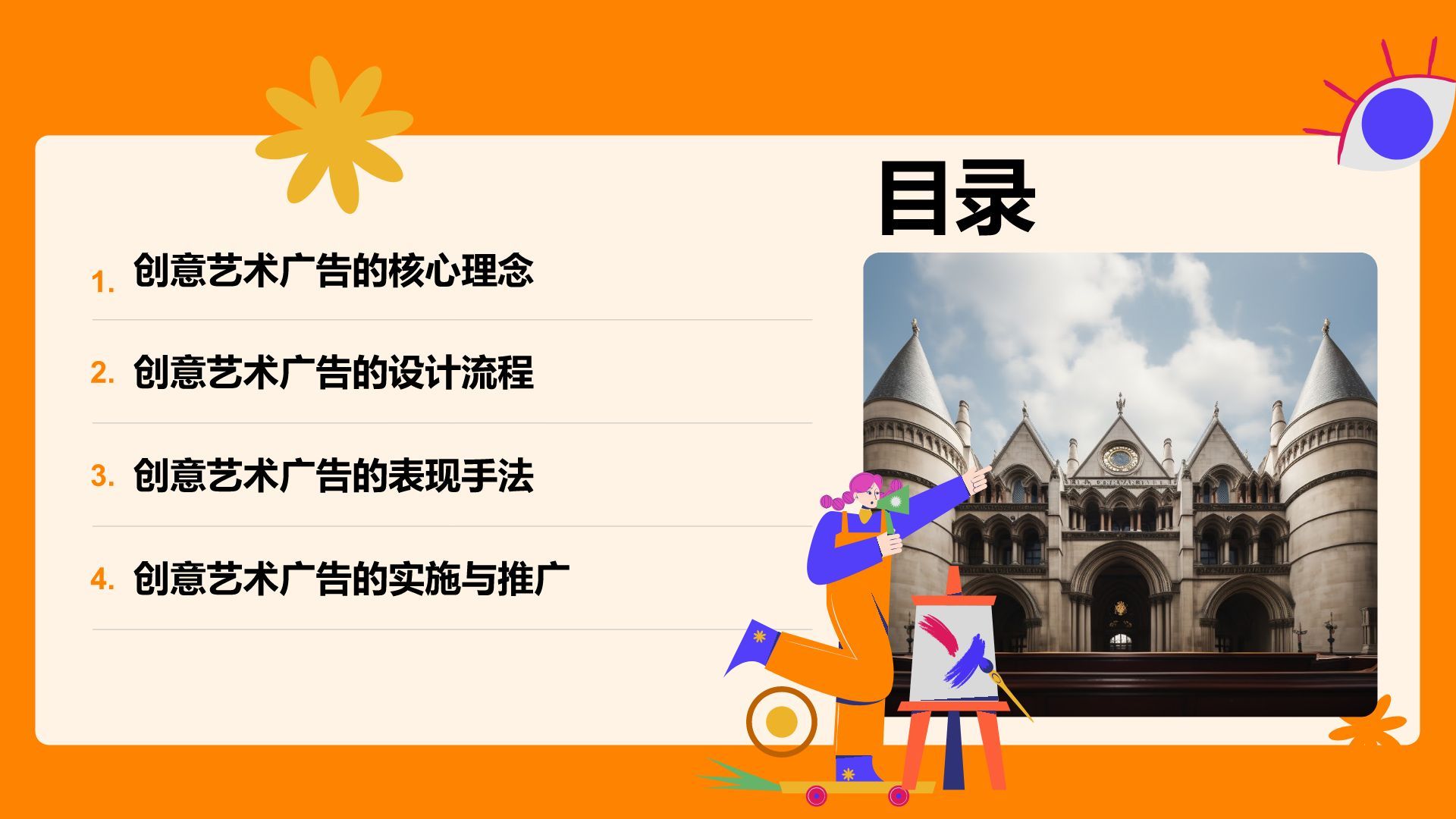 目录

1. 创意艺术广告的核心理念

2. 创意艺术广告的设计流程

3. 创意艺术广告的表现手法

4. 创意艺术广告的实施与推广